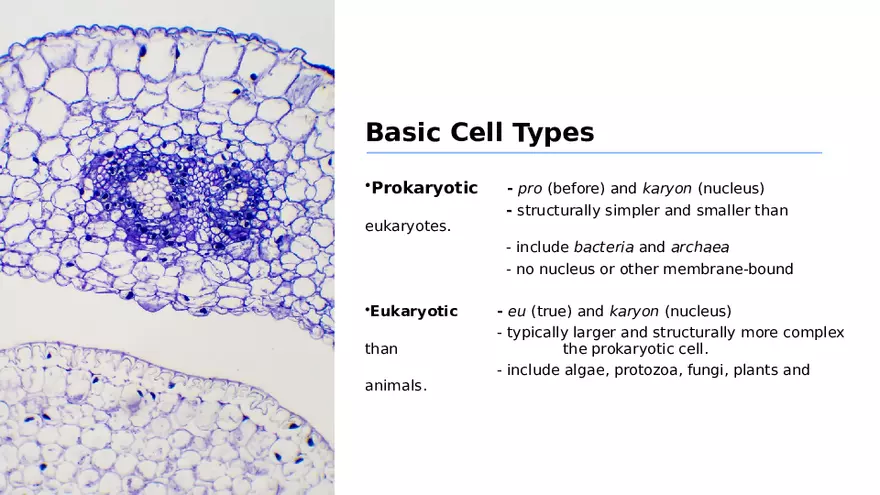 Basic Cell Types

•Prokaryotic - pro (before) and karyon (nucleus)
- structurally simpler and smaller than eukaryotes.
- include bacteria and archaea
- no nucleus or other membrane-bound

•Eukaryotic - eu (true) and karyon (nucleus)
- typically larger and structurally more complex than the prokaryotic cell.
- include algae, protozoa, fungi, plants and animals.